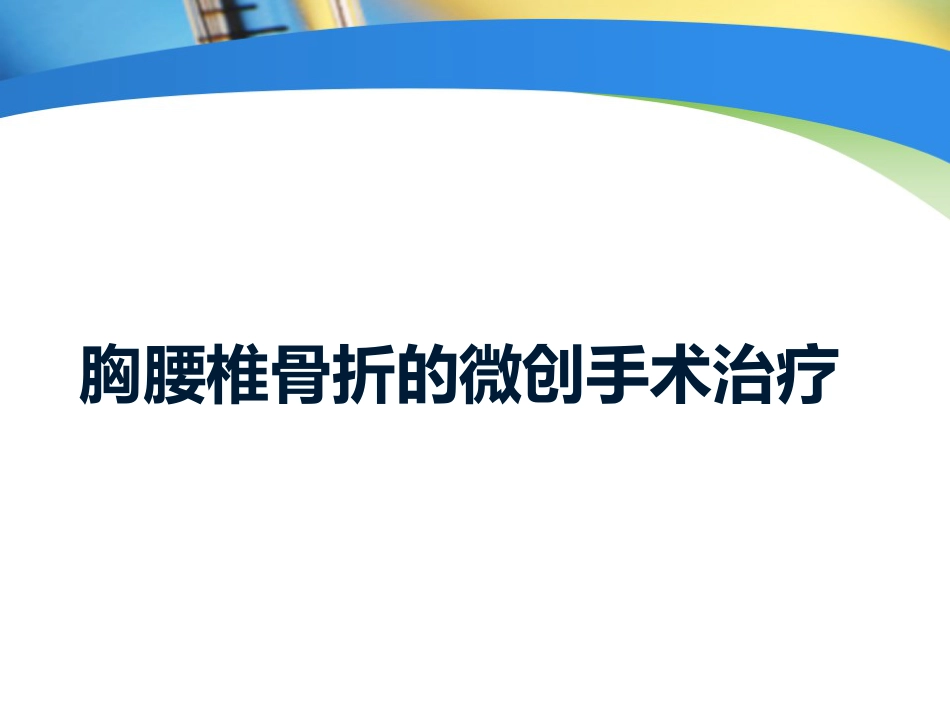 胸腰椎骨折的微创手术治疗